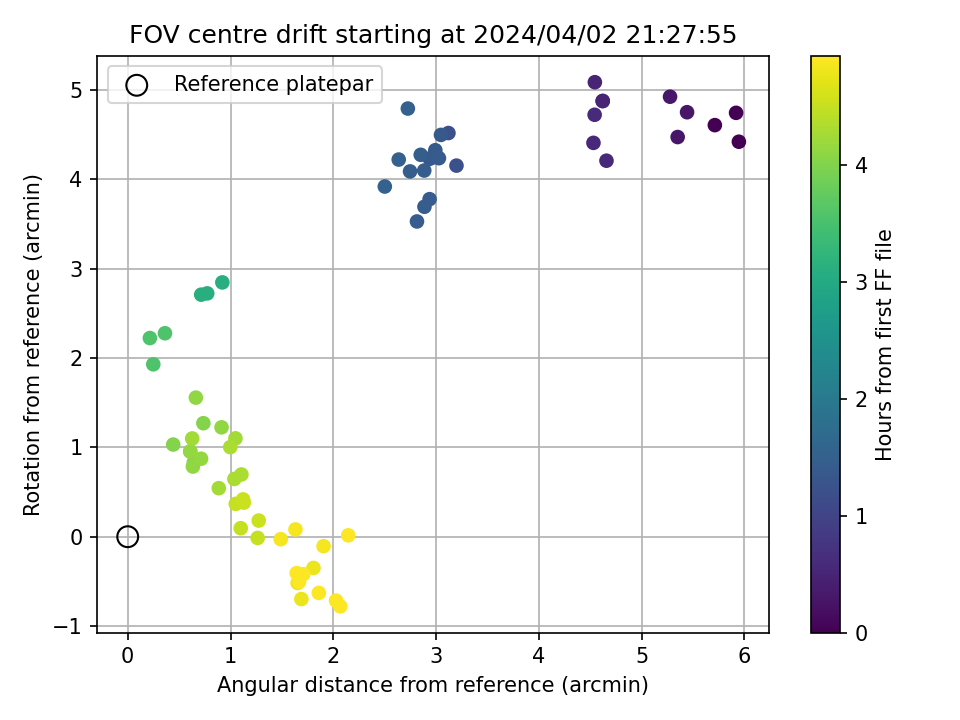 FOV centre drift starting at 2024/04/02 21:27:55

Reference platepar

Rotation from reference (arcmin)

5
4
3
2
1
0
−1

0
1
2
3
4
5
6

Angular distance from reference (arcmin)

Hours from first FF file

4
3
2
1
0